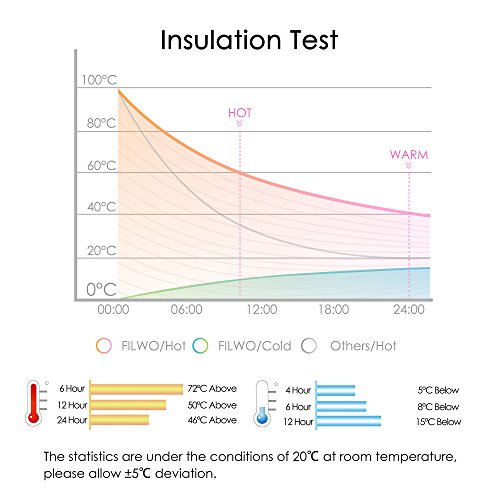 Insulation Test

100°C
80°C
60°C
40°C
20°C
0°C

HOT
WARM

00:00
06:00
12:00
18:00
24:00

FILWO/Hot FILWO/Cold Others/Hot

6 Hour 72°C Above
12 Hour 50°C Above
24 Hour 46°C Above

4 Hour 5°C Below
6 Hour 8°C Below
12 Hour 15°C Below

The statistics are under the conditions of 20℃ at room temperature, please allow ±5℃ deviation.